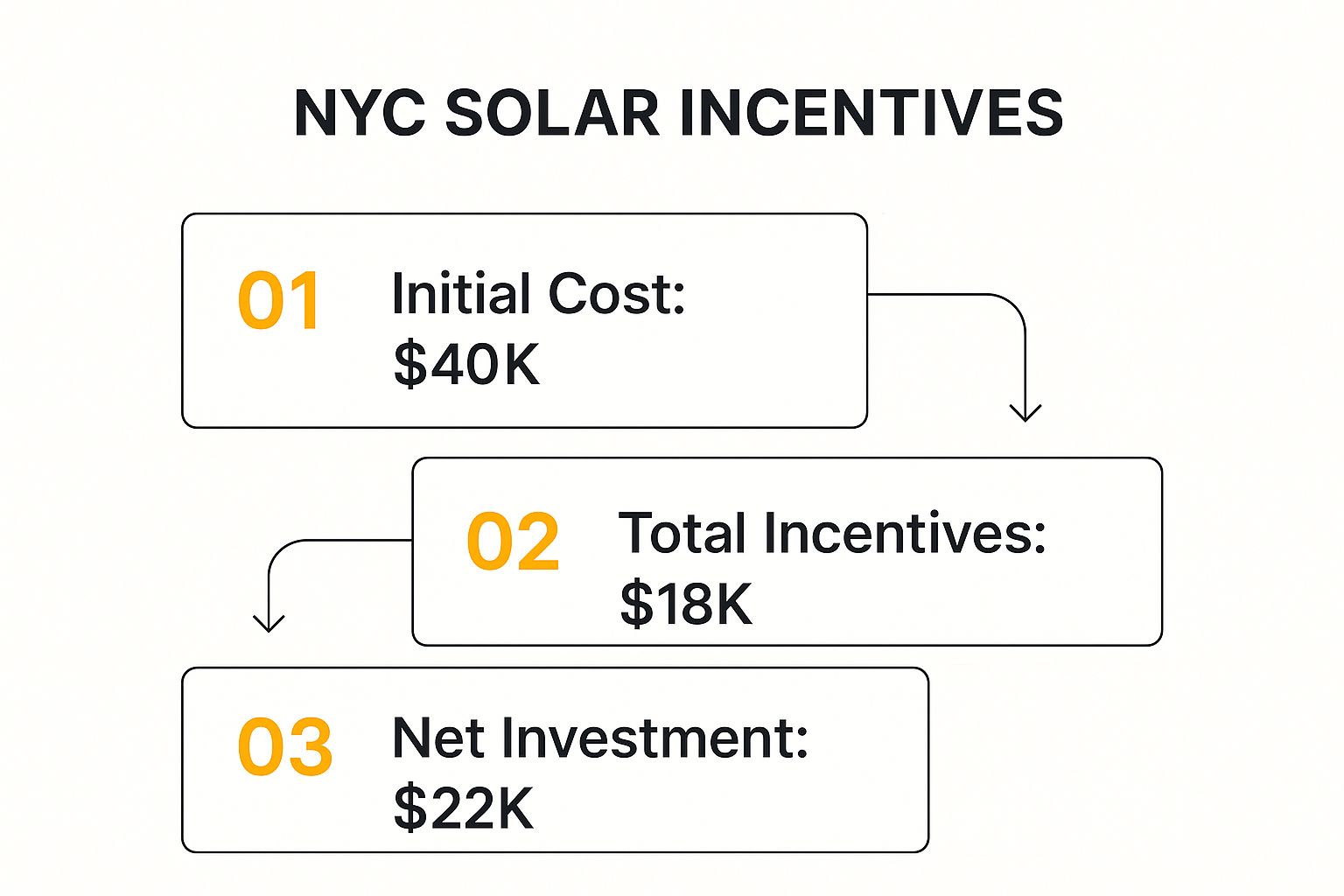 NYC SOLAR INCENTIVES

01 Initial Cost: \$40K

02 Total Incentives: \$18K

03 Net Investment: \$22K